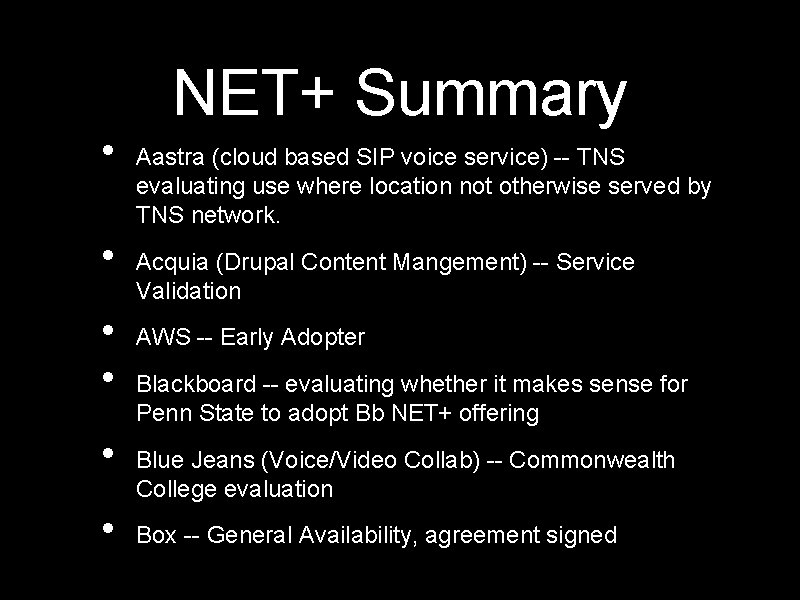 NET+ Summary

• Aastra (cloud based SIP voice service) -- TNS evaluating use where location not otherwise served by TNS network.

• Acquia (Drupal Content Mangement) -- Service Validation

• AWS -- Early Adopter

• Blackboard -- evaluating whether it makes sense for Penn State to adopt Bb NET+ offering

• Blue Jeans (Voice/Video Collab) -- Commonwealth College evaluation

• Box -- General Availability, agreement signed